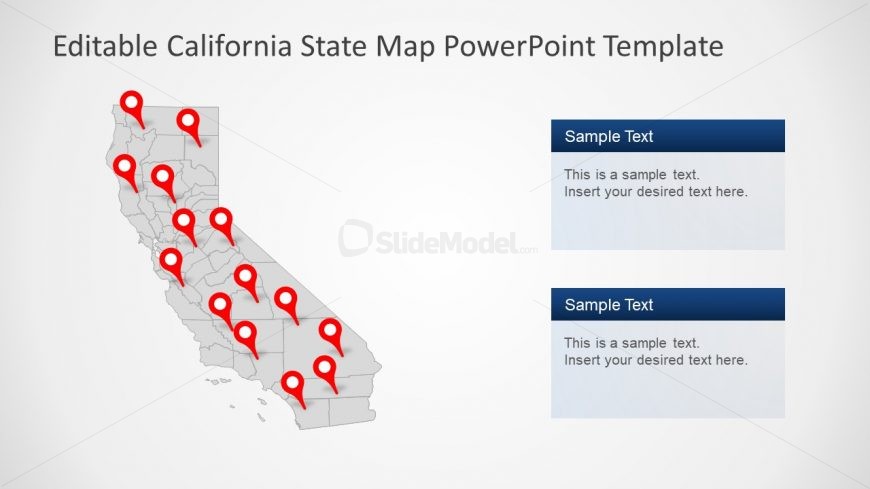 Editable California State Map PowerPoint Template

SlideModel.com

Sample Text

This is a sample text.
Insert your desired text here.

Sample Text

This is a sample text.
Insert your desired text here.